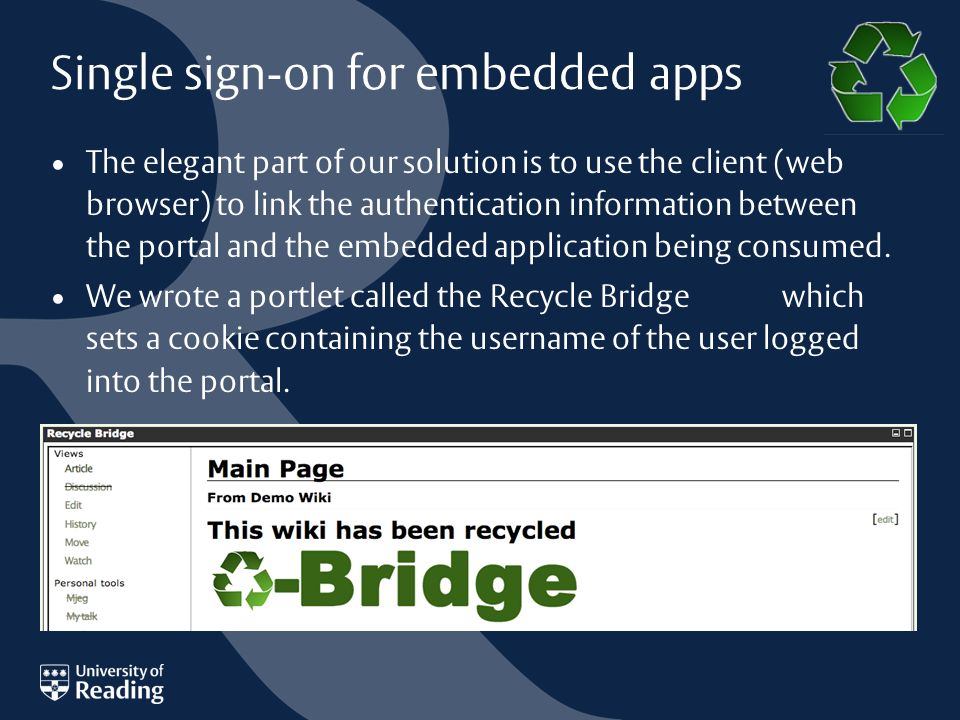 Single sign-on for embedded apps

• The elegant part of our solution is to use the client (web browser) to link the authentication information between the portal and the embedded application being consumed.

• We wrote a portlet called the Recycle Bridge which sets a cookie containing the username of the user logged into the portal.

Recycle Bridge

Views
Article
Discussion
Edit
History
Move
Watch

Personal tools
Mjeg
My talk

Main Page
From Demo Wiki

[edit]

This wiki has been recycled

-Bridge

University of Reading